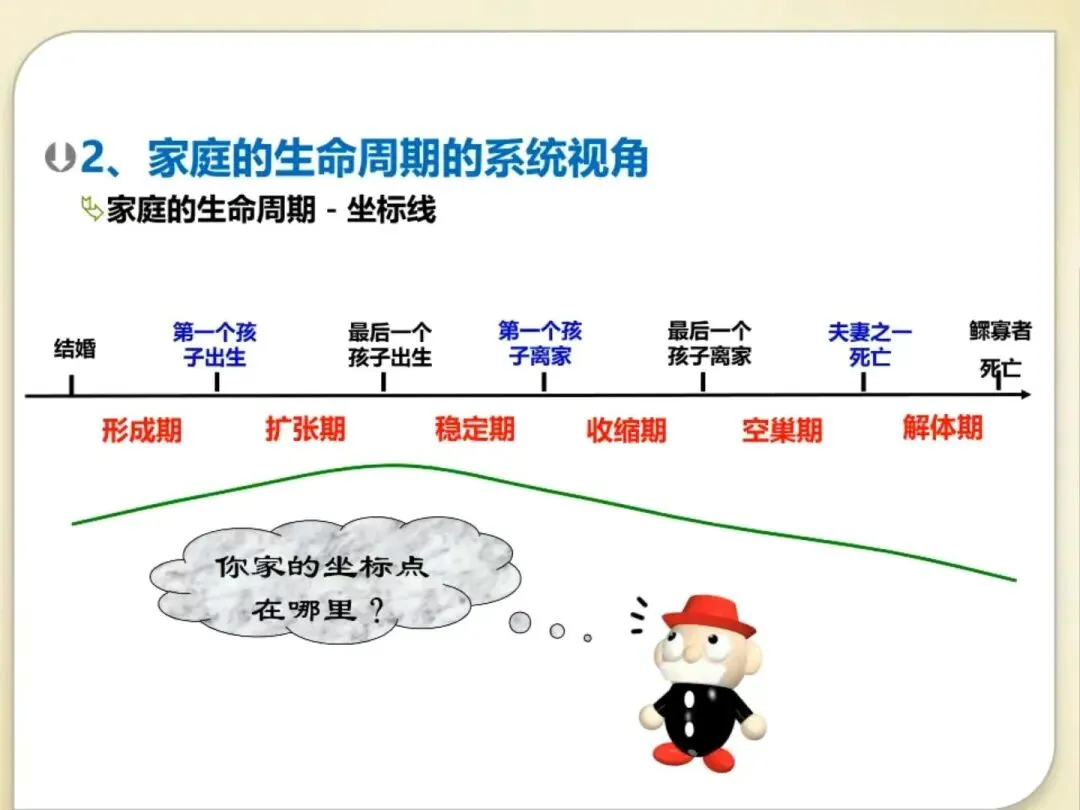 2、家庭的生命周期的系统视角

家庭的生命周期 - 坐标线

结婚

第一个孩子出生

最后一个孩子出生

第一个孩子离家

最后一个孩子离家

夫妻之一死亡

鳏寡者死亡

形成期

扩张期

稳定期

收缩期

空巢期

解体期

你家的坐标点在哪里？